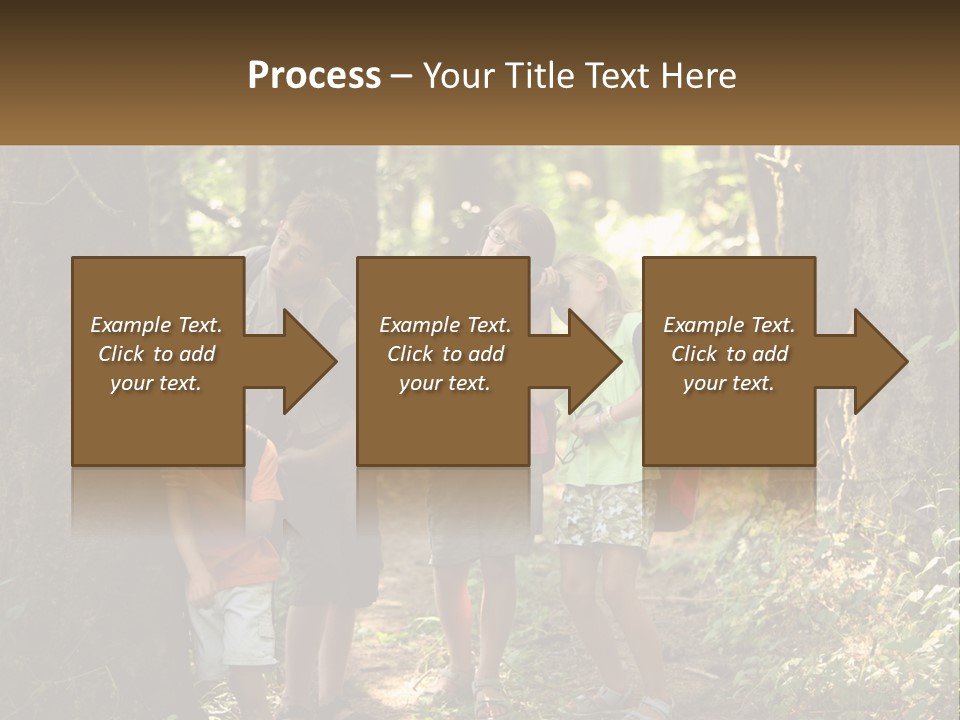 Process – Your Title Text Here

Example Text. Click to add your text.

Example Text. Click to add your text.

Example Text. Click to add your text.